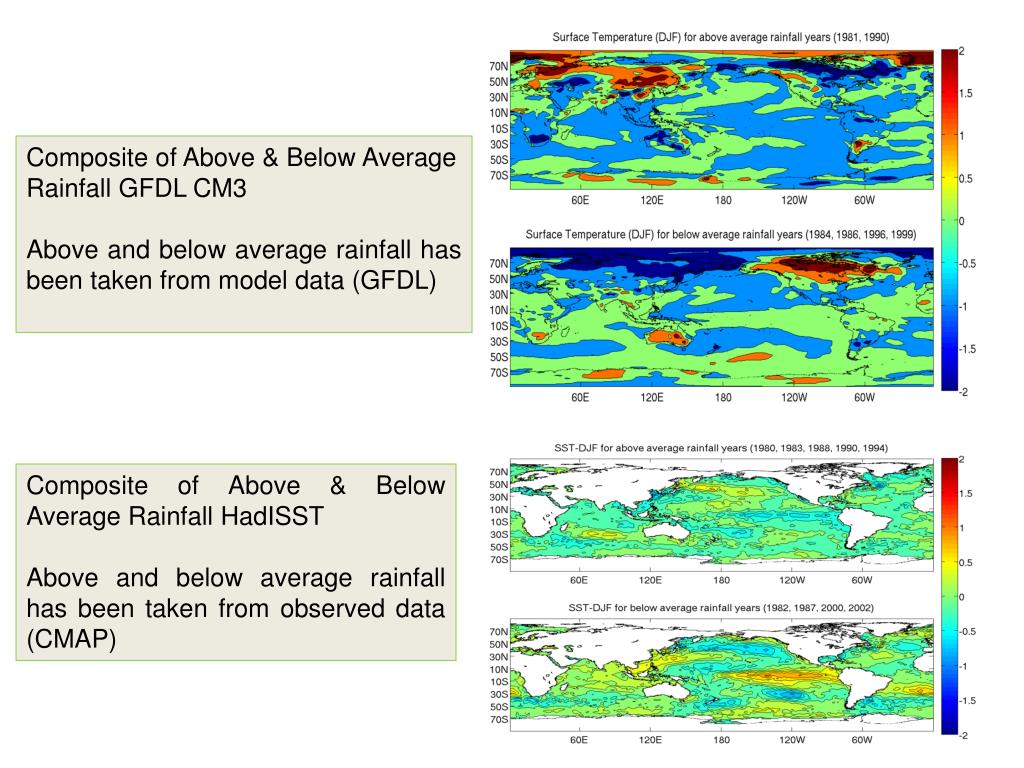 Composite of Above & Below Average Rainfall GFDL CM3

Above and below average rainfall has been taken from model data (GFDL)

Surface Temperature (DJF) for above average rainfall years (1981, 1990)

70N
50N
30N
10N
10S
30S
50S
70S

60E 120E 180 120W 60W

Surface Temperature (DJF) for below average rainfall years (1984, 1986, 1996, 1999)

70N
50N
30N
10N
10S
30S
50S
70S

60E 120E 180 120W 60W

2
1.5
1
0.5
0
-0.5
-1
-1.5
-2

Composite of Above & Below Average Rainfall HadISST

Above and below average rainfall has been taken from observed data (CMAP)

SST-DJF for above average rainfall years (1980, 1983, 1988, 1990, 1994)

70N
50N
30N
10N
10S
30S
50S
70S

60E 120E 180 120W 60W

SST-DJF for below average rainfall years (1982, 1987, 2000, 2002)

70N
50N
30N
10N
10S
30S
50S
70S

60E 120E 180 120W 60W

2
1.5
1
0.5
0
-0.5
-1
-1.5
-2